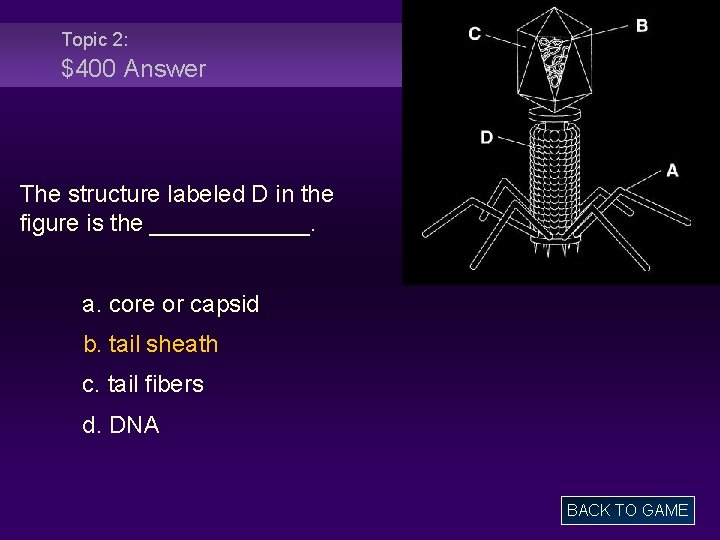 Topic 2:
$400 Answer

C
B
D
A

The structure labeled D in the figure is the ____.

a. core or capsid

b. tail sheath

c. tail fibers

d. DNA

BACK TO GAME